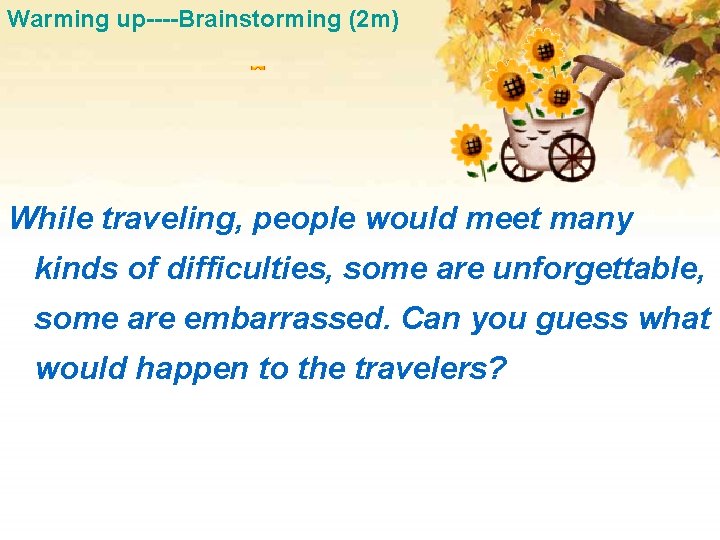 Warming up----Brainstorming (2m)

While traveling, people would meet many kinds of difficulties, some are unforgettable, some are embarrassed. Can you guess what would happen to the travelers?